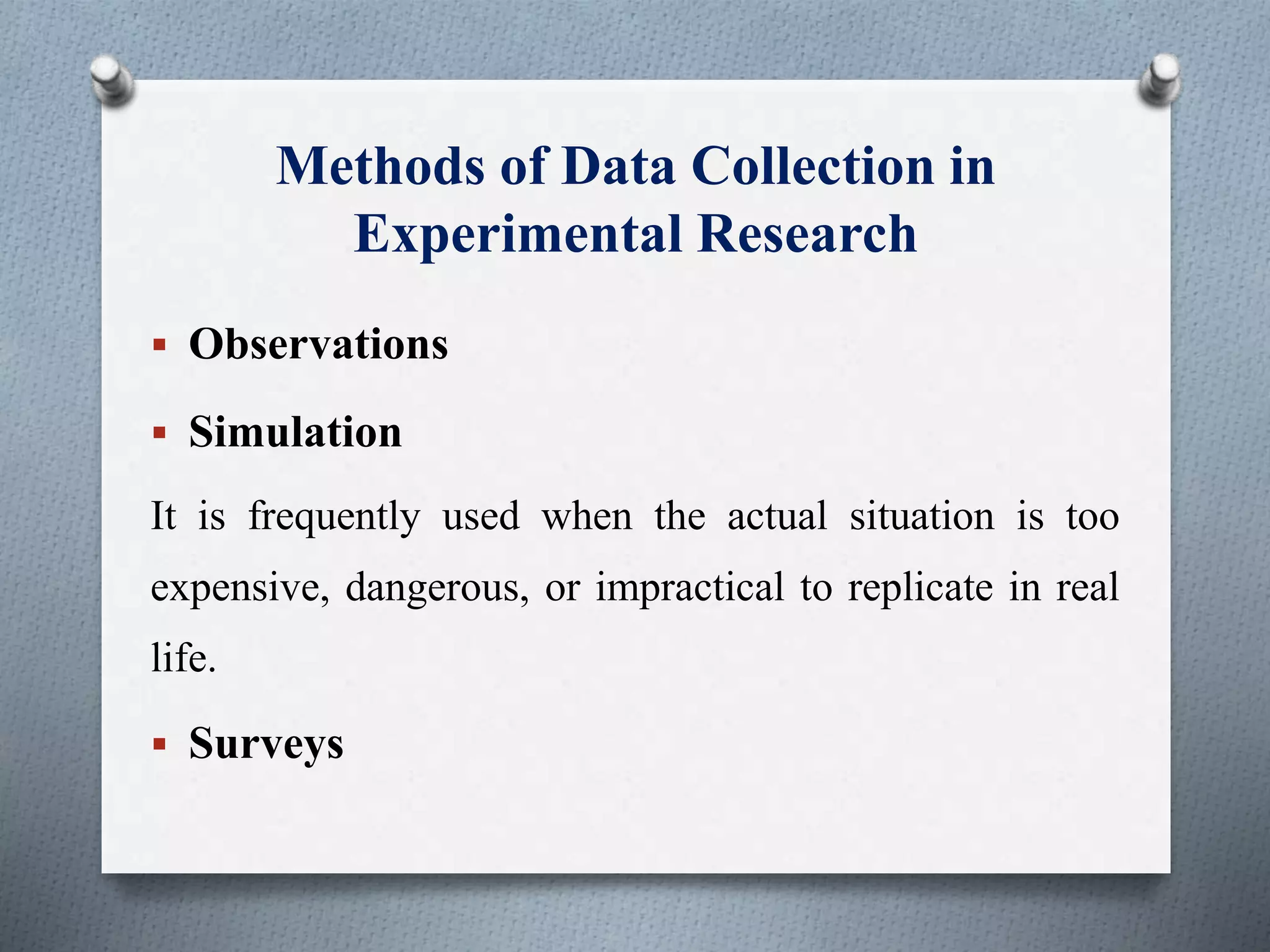 Methods of Data Collection in Experimental Research

▪ Observations

▪ Simulation

It is frequently used when the actual situation is too expensive, dangerous, or impractical to replicate in real life.

▪ Surveys